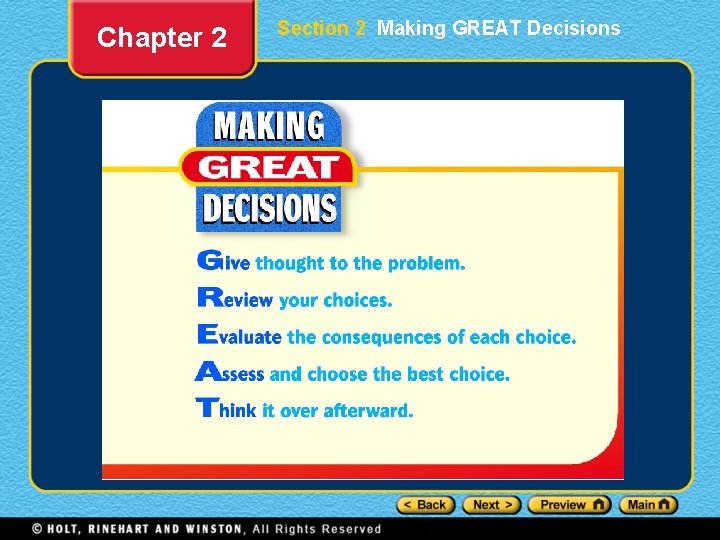 Chapter 2

Section 2 Making GREAT Decisions

MAKING
GREAT
DECISIONS

Give thought to the problem.

Review your choices.

Evaluate the consequences of each choice.

Assess and choose the best choice.

Think it over afterward.

< Back Next > Preview Main

© HOLT, RINEHART AND WINSTON, All Rights Reserved